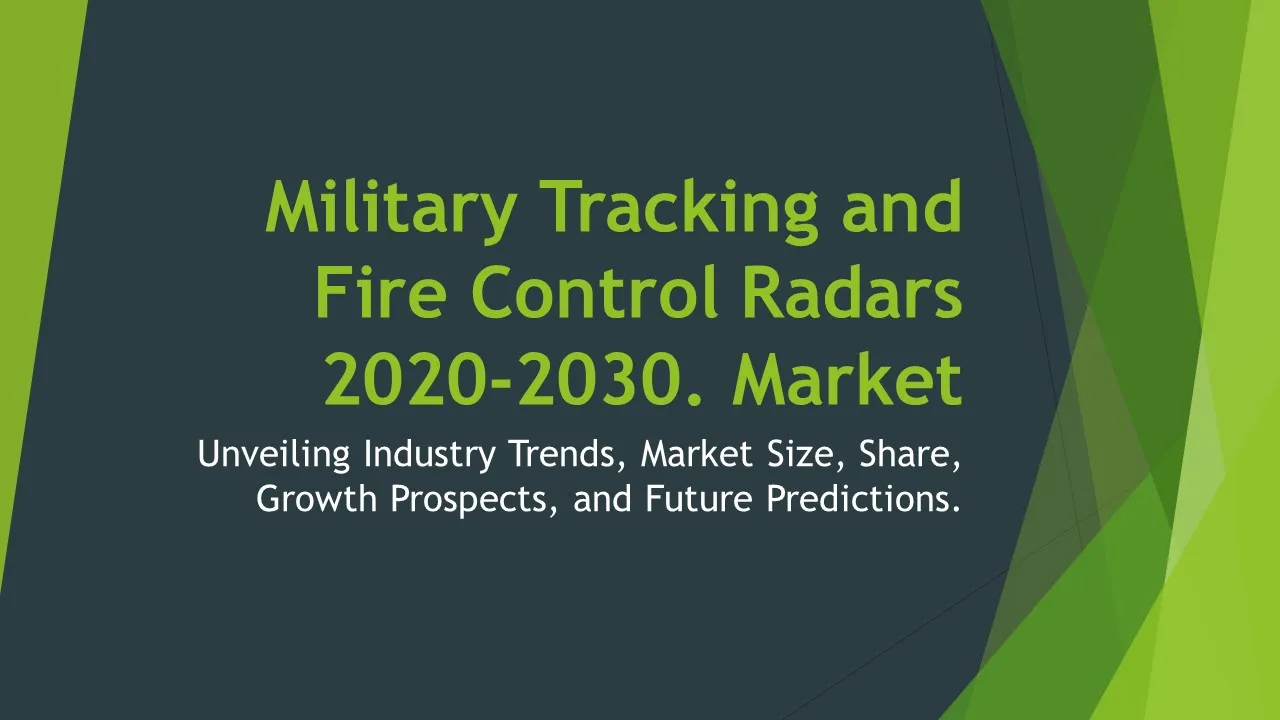 Military Tracking and Fire Control Radars 2020-2030. Market

Unveiling Industry Trends, Market Size, Share, Growth Prospects, and Future Predictions.